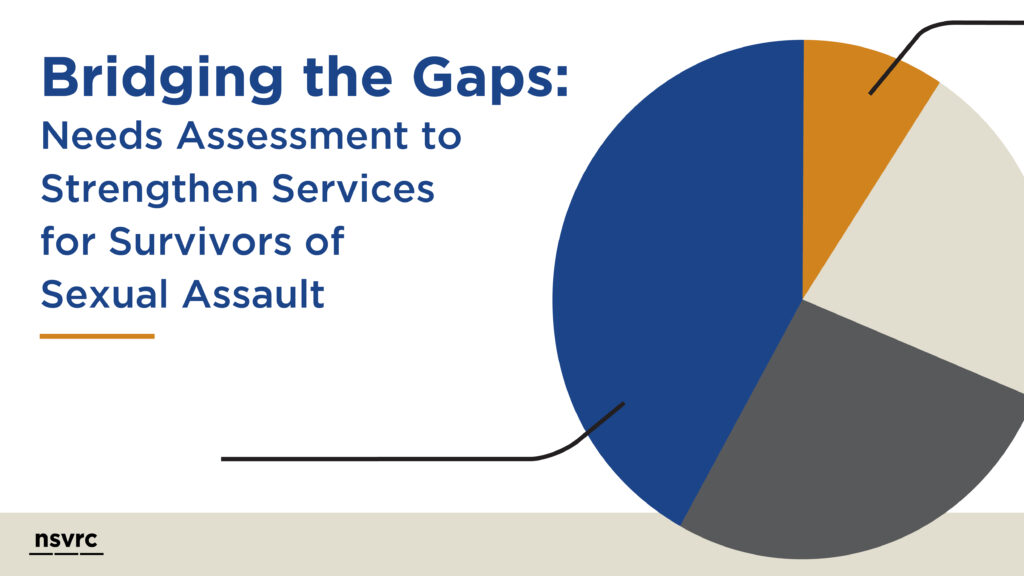 Bridging the Gaps:
Needs Assessment to Strengthen Services for Survivors of Sexual Assault

nsvrc